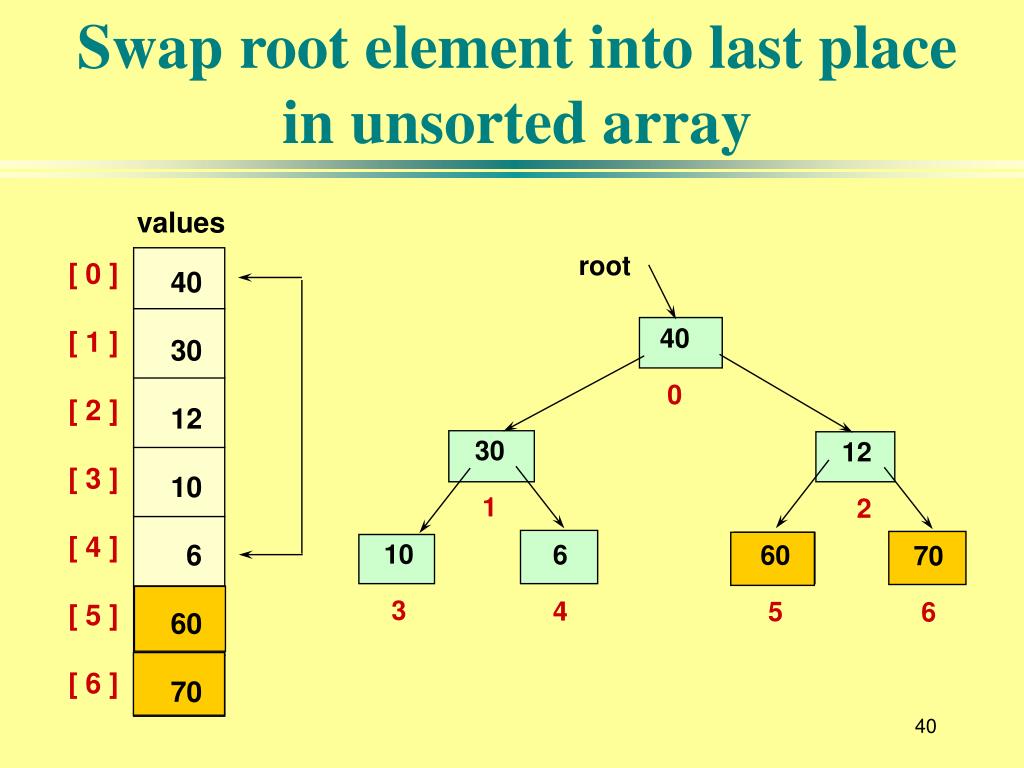 Swap root element into last place in unsorted array

values

| | |
|---|---|
| [ 0 ] | 40 |
| [ 1 ] | 30 |
| [ 2 ] | 12 |
| [ 3 ] | 10 |
| [ 4 ] | 6 |
| [ 5 ] | 60 |
| [ 6 ] | 70 |

root

40
0

30
1

12
2

10
3

6
4

60
5

70
6

40